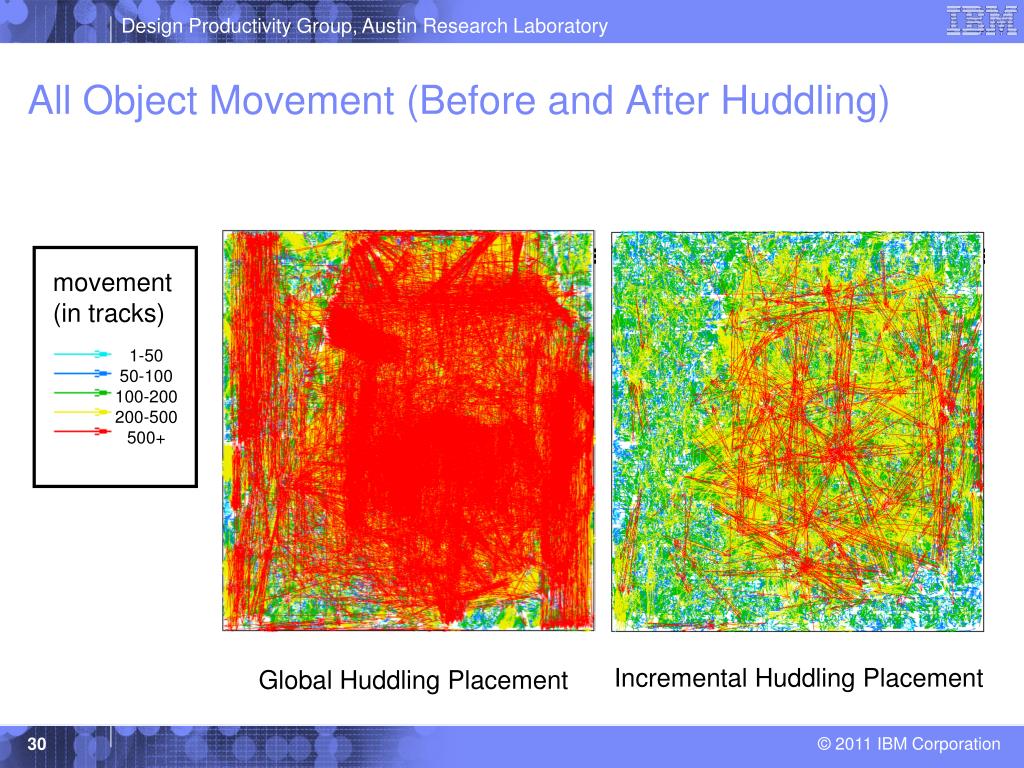 Design Productivity Group, Austin Research Laboratory

IBM

All Object Movement (Before and After Huddling)

movement
(in tracks)

1-50
50-100
100-200
200-500
500+

Global Huddling Placement

Incremental Huddling Placement

30

© 2011 IBM Corporation